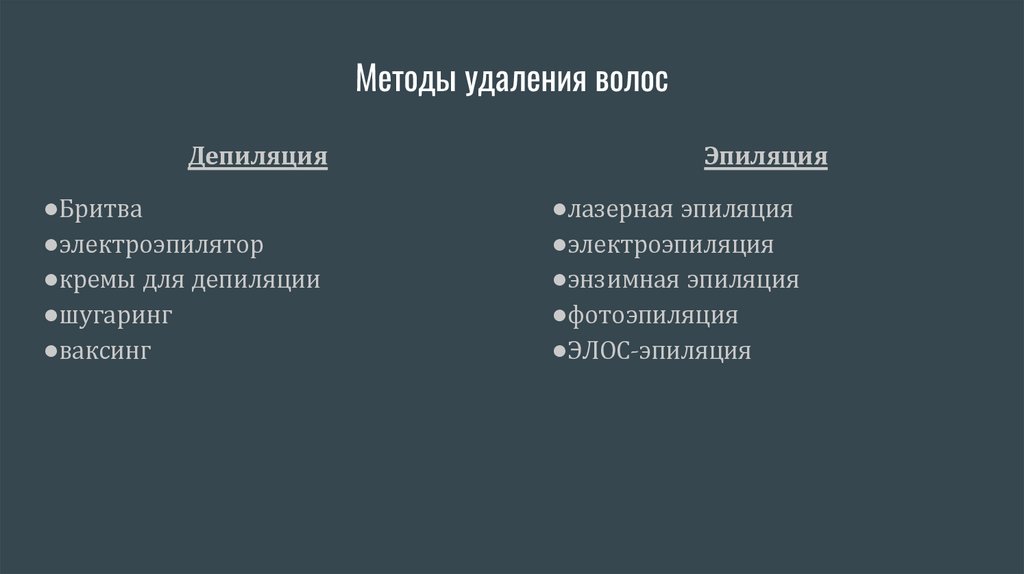 Методы удаления волос

Депиляция

●Бритва
●электроэпилятор
●кремы для депиляции
●шугаринг
●ваксинг

Эпиляция

●лазерная эпиляция
●электроэпиляция
●энзимная эпиляция
●фотоэпиляция
●ЭЛОС-эпиляция